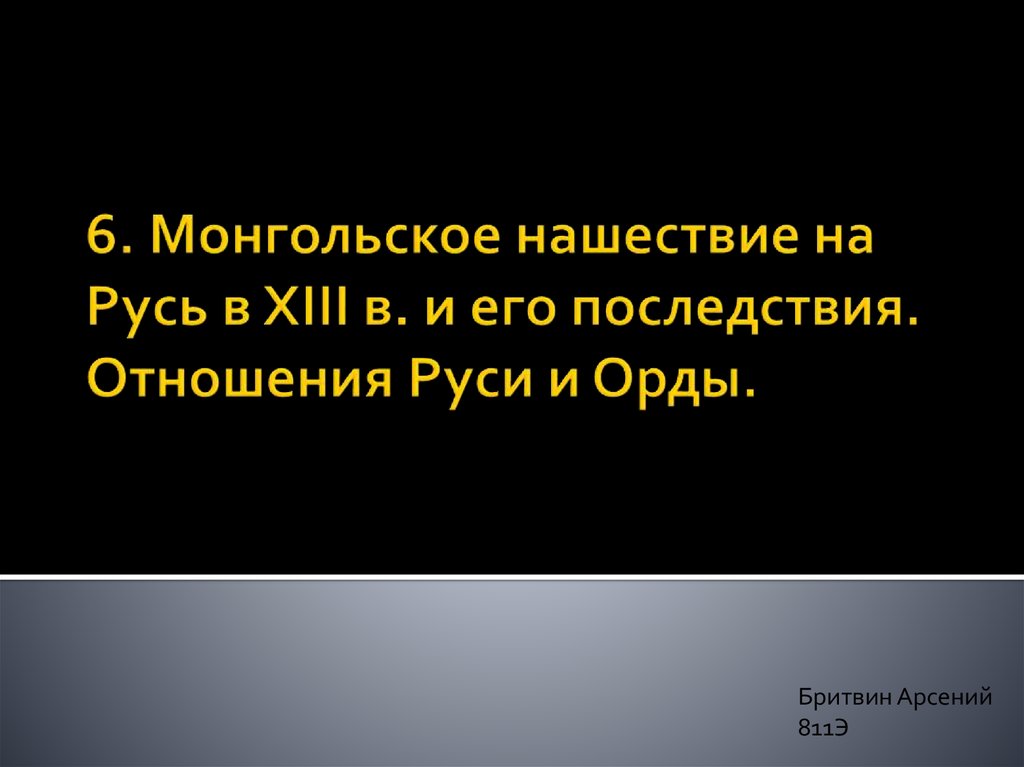 6. Монгольское нашествие на Русь в XIII в. и его последствия. Отношения Руси и Орды.

Бритвин Арсений
811Э